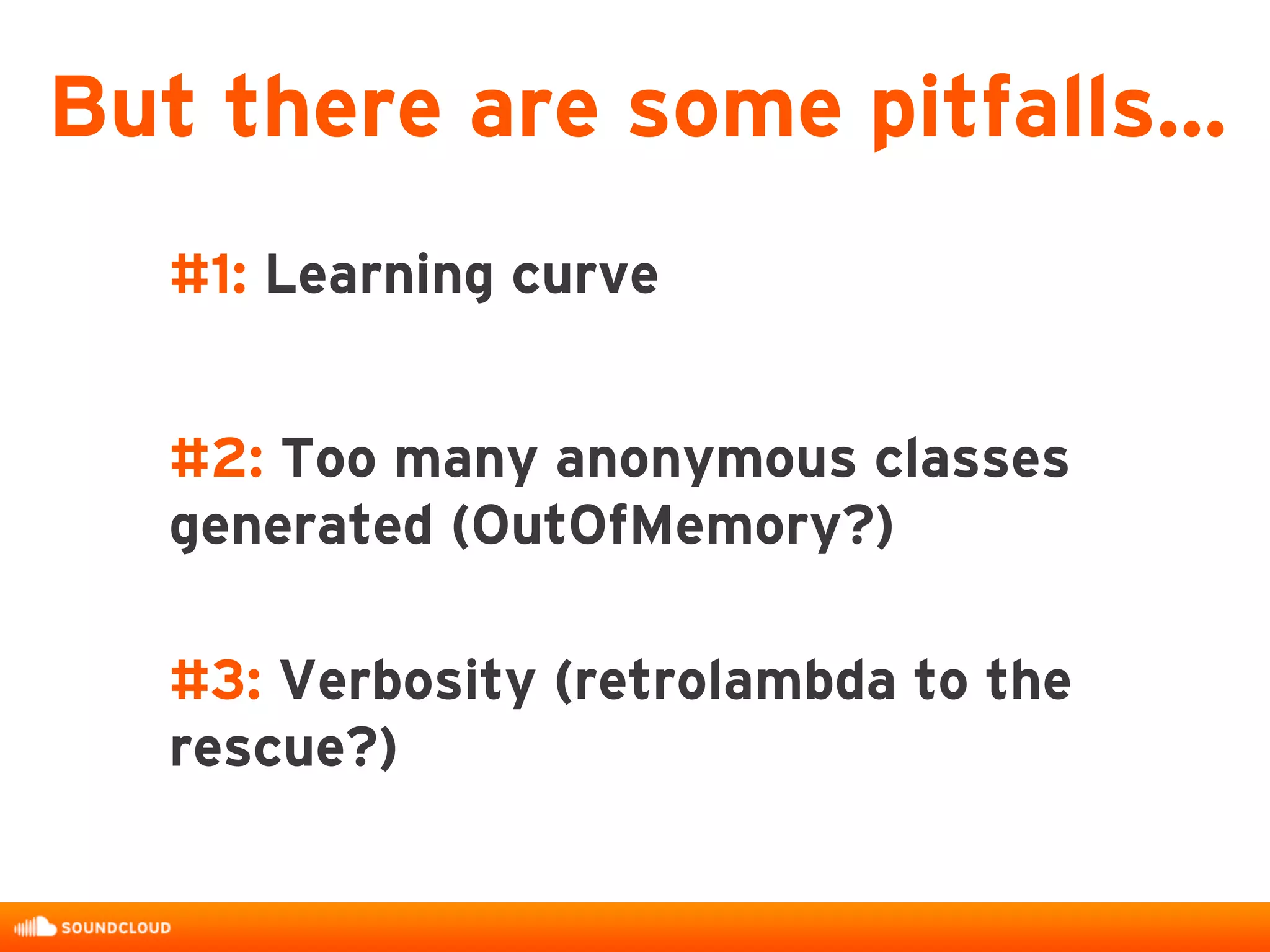 But there are some pitfalls…

#1: Learning curve

#2: Too many anonymous classes generated (OutOfMemory?)

#3: Verbosity (retrolambda to the rescue?)

SOUNDCLOUD